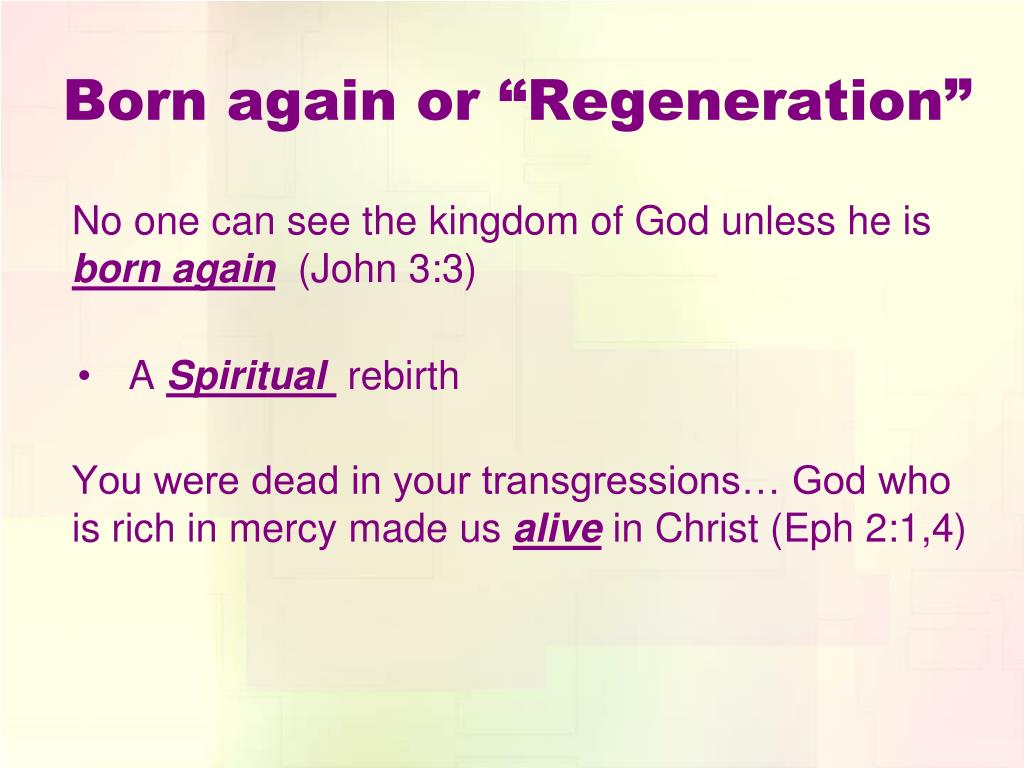 Born again or “Regeneration”

No one can see the kingdom of God unless he is born again (John 3:3)

• A Spiritual rebirth

You were dead in your transgressions… God who is rich in mercy made us alive in Christ (Eph 2:1,4)